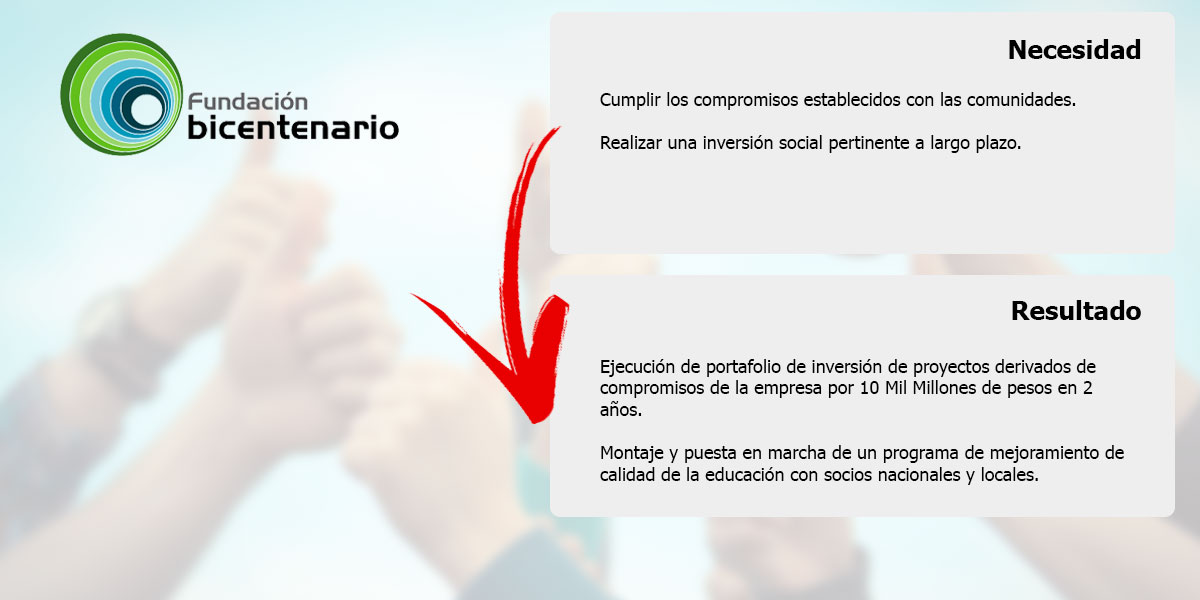 Fundación
bicentenario

Necesidad

Cumplir los compromisos establecidos con las comunidades.

Realizar una inversión social pertinente a largo plazo.

Resultado

Ejecución de portafolio de inversión de proyectos derivados de compromisos de la empresa por 10 Mil Millones de pesos en 2 años.

Montaje y puesta en marcha de un programa de mejoramiento de calidad de la educación con socios nacionales y locales.